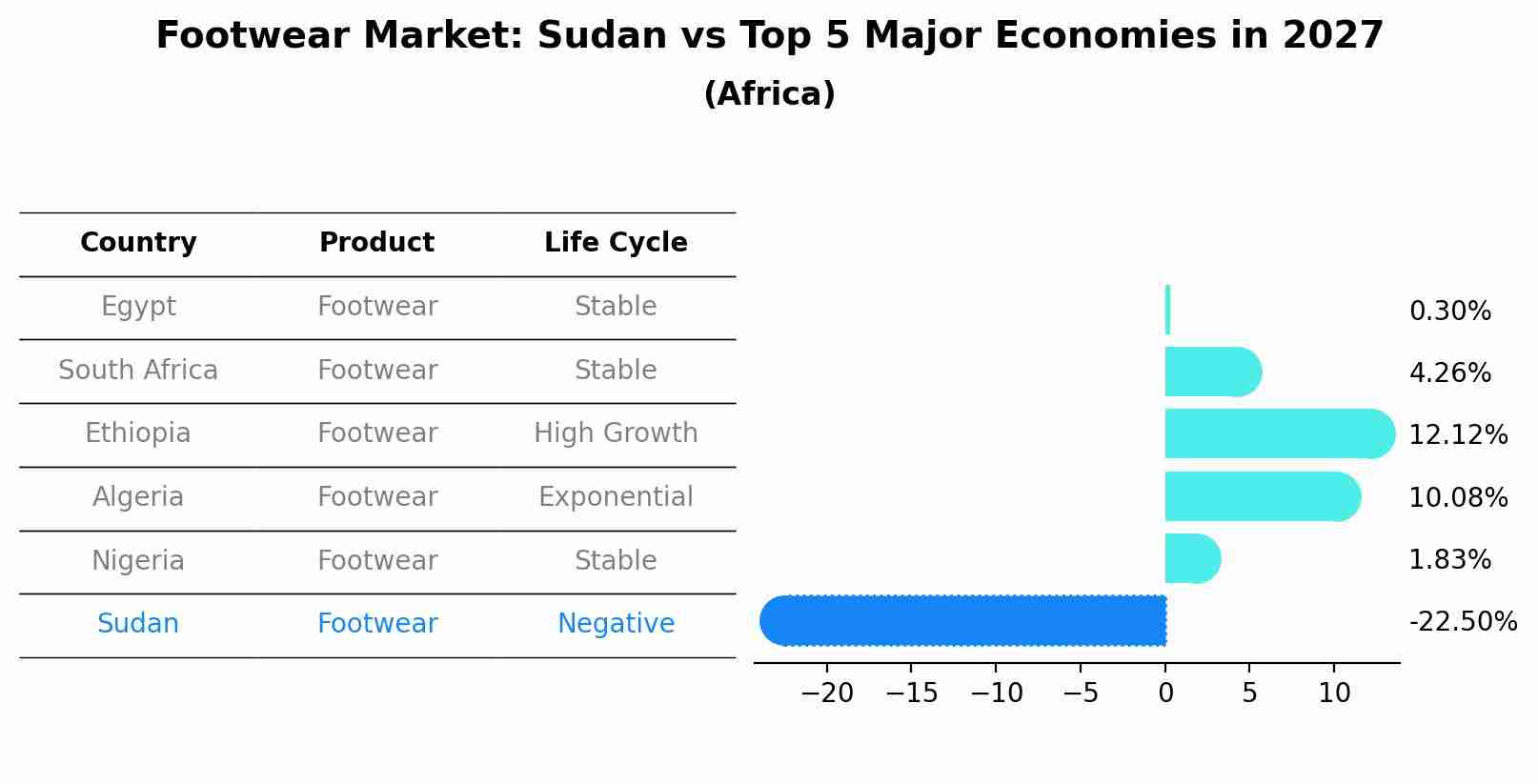 Footwear Market: Sudan vs Top 5 Major Economies in 2027
(Africa)

| Country | Product | Life Cycle |
|---|---|---|
| Egypt | Footwear | Stable |
| South Africa | Footwear | Stable |
| Ethiopia | Footwear | High Growth |
| Algeria | Footwear | Exponential |
| Nigeria | Footwear | Stable |
| Sudan | Footwear | Negative |

0.30%
4.26%
12.12%
10.08%
1.83%
-22.50%

−20 −15 −10 −5 0 5 10